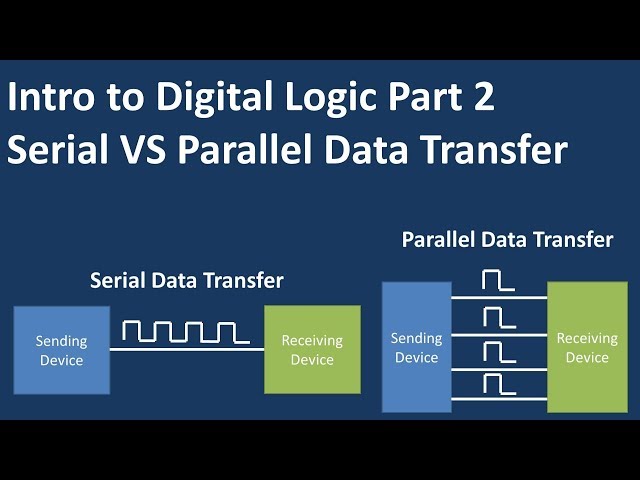 Intro to Digital Logic Part 2
Serial VS Parallel Data Transfer

Serial Data Transfer

Sending Device

Receiving Device

Parallel Data Transfer

Sending Device

Receiving Device